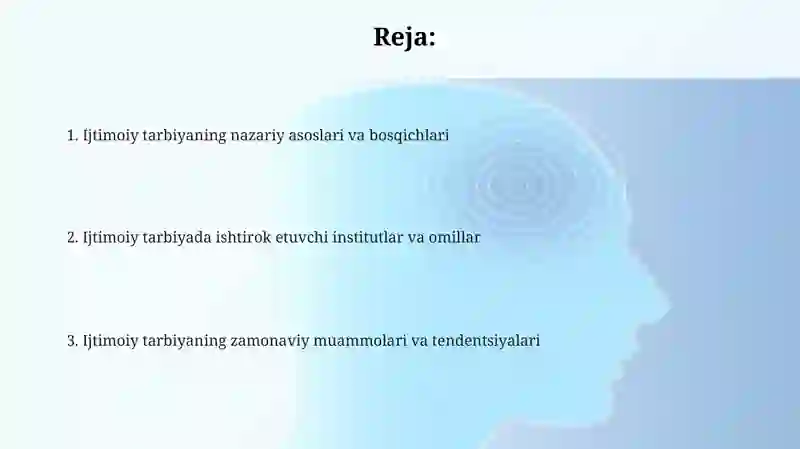 Reja:

1. Ijtimoiy tarbiyaning nazariy asoslari va bosqichlari

2. Ijtimoiy tarbiyada ishtirok etuvchi institutlar va omillar

3. Ijtimoiy tarbiyaning zamonaviy muammolari va tendentsiyalari